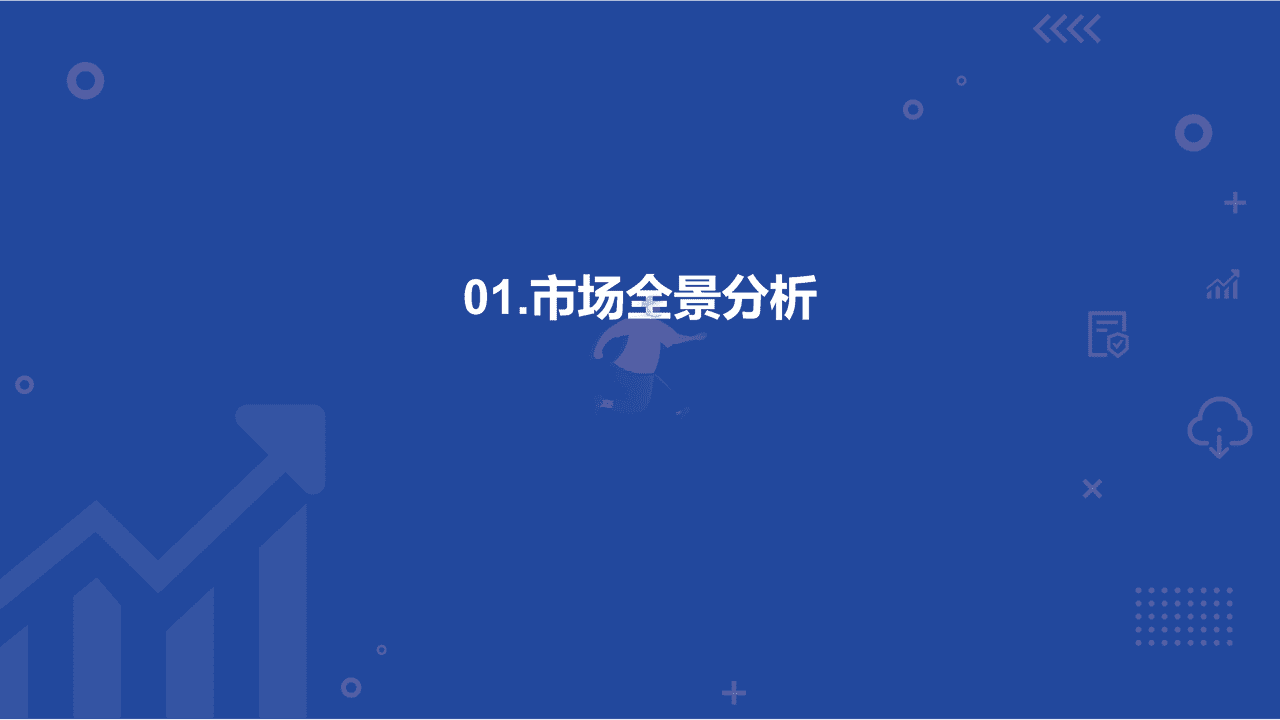 01.市场全景分析